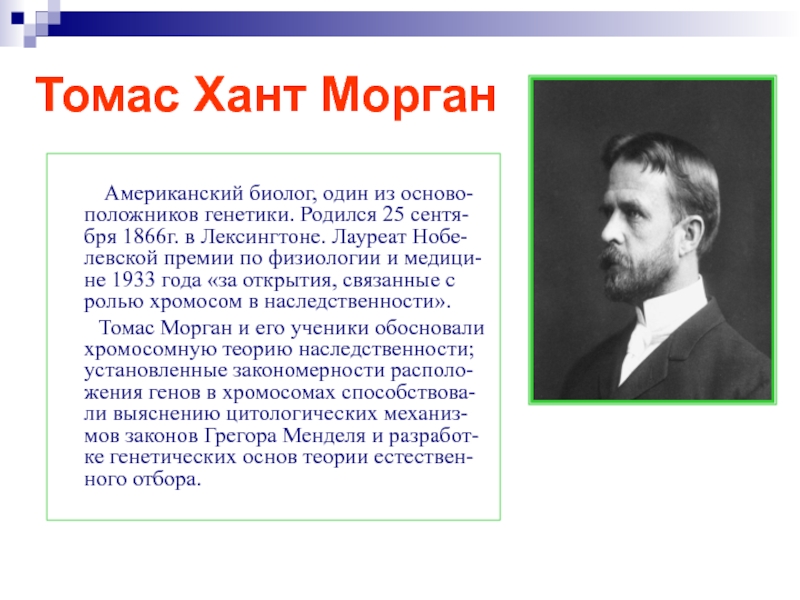 Томас Хант Морган

Американский биолог, один из основоположников генетики. Родился 25 сентября 1866г. в Лексингтоне. Лауреат Нобелевской премии по физиологии и медицине 1933 года «за открытия, связанные с ролью хромосом в наследственности».

Томас Морган и его ученики обосновали хромосомную теорию наследственности; установленные закономерности расположения генов в хромосомах способствовали выяснению цитологических механизмов законов Грегора Менделя и разработке генетических основ теории естественного отбора.